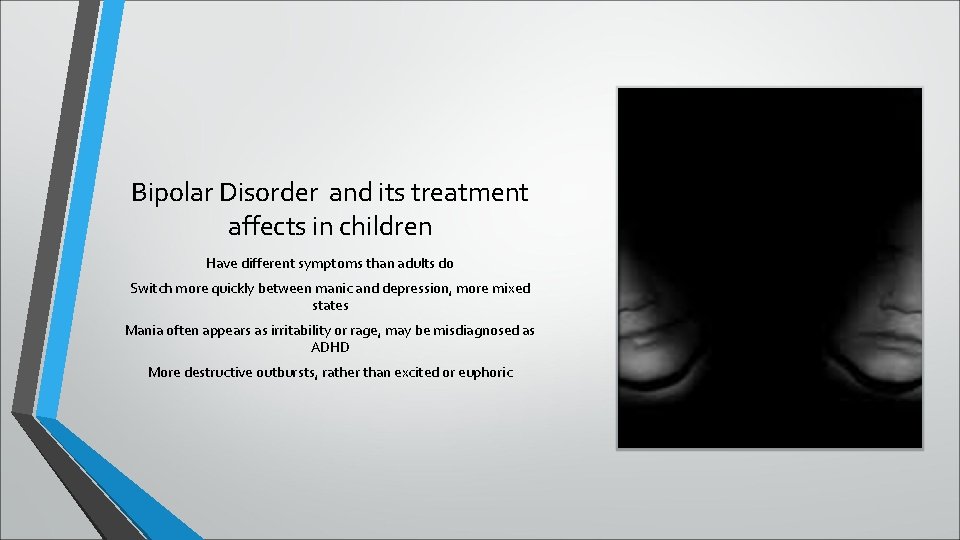 Bipolar Disorder and its treatment affects in children

Have different symptoms than adults do

Switch more quickly between manic and depression, more mixed states

Mania often appears as irritability or rage, may be misdiagnosed as ADHD

More destructive outbursts, rather than excited or euphoric